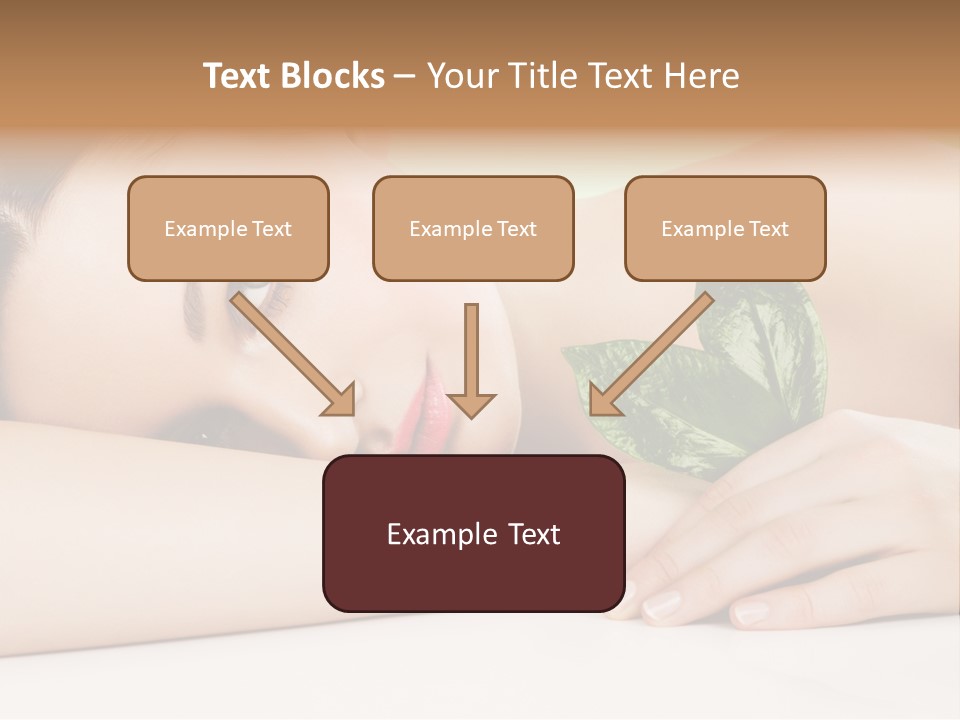 Text Blocks – Your Title Text Here

Example Text

Example Text

Example Text

Example Text